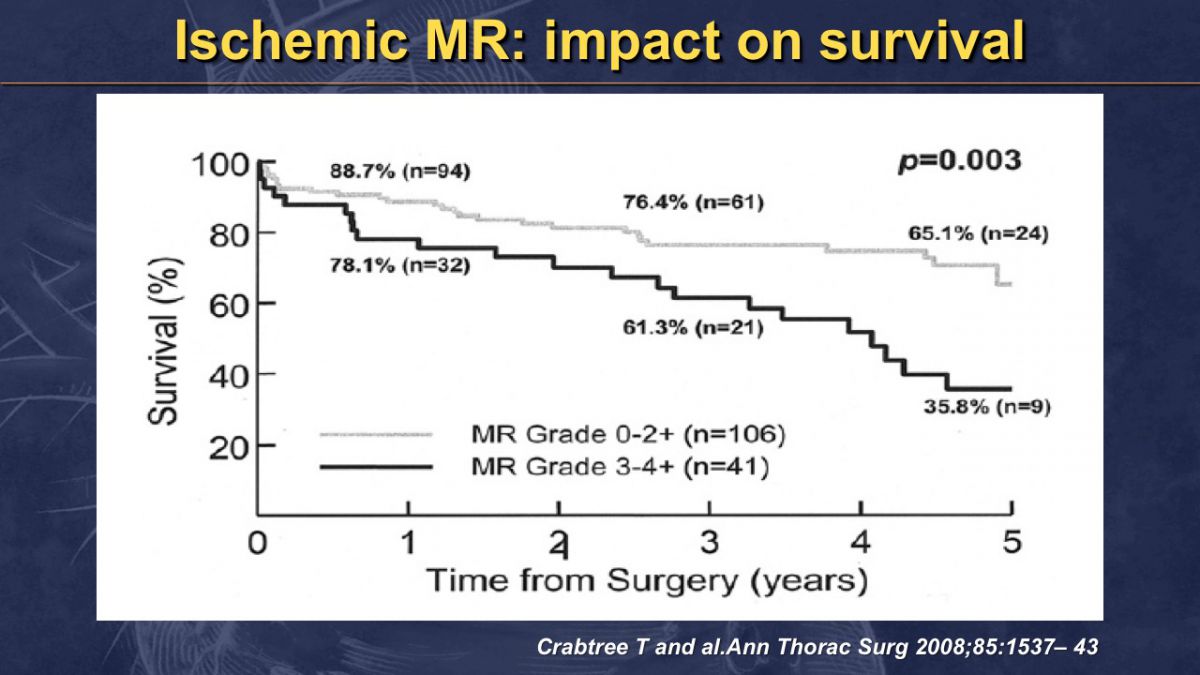 Ischemic MR: impact on survival

100
80
60
40
20
Survival (%)

88.7% (n=94)
76.4% (n=61)
65.1% (n=24)
78.1% (n=32)
61.3% (n=21)
35.8% (n=9)
$p$=0.003

MR Grade 0-2+ (n=106)
MR Grade 3-4+ (n=41)

0 1 2 3 4 5
Time from Surgery (years)

Crabtree T and al.Ann Thorac Surg 2008;85:1537– 43